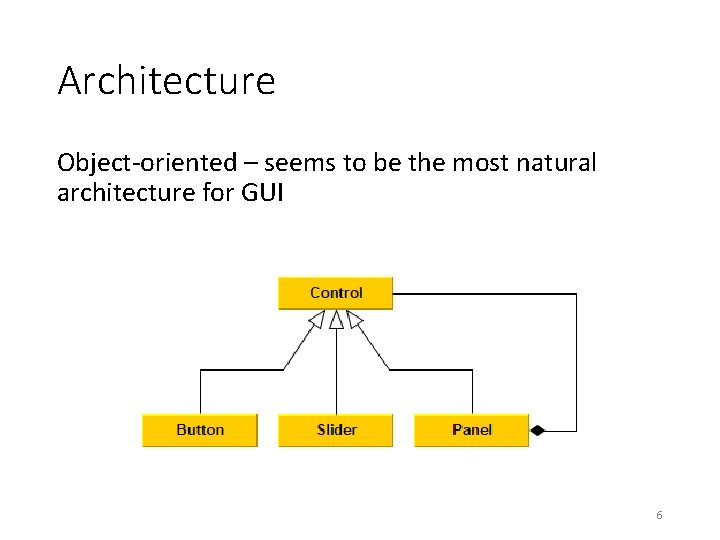 Architecture

Object-oriented – seems to be the most natural architecture for GUI

Control

Button

Slider

Panel

6